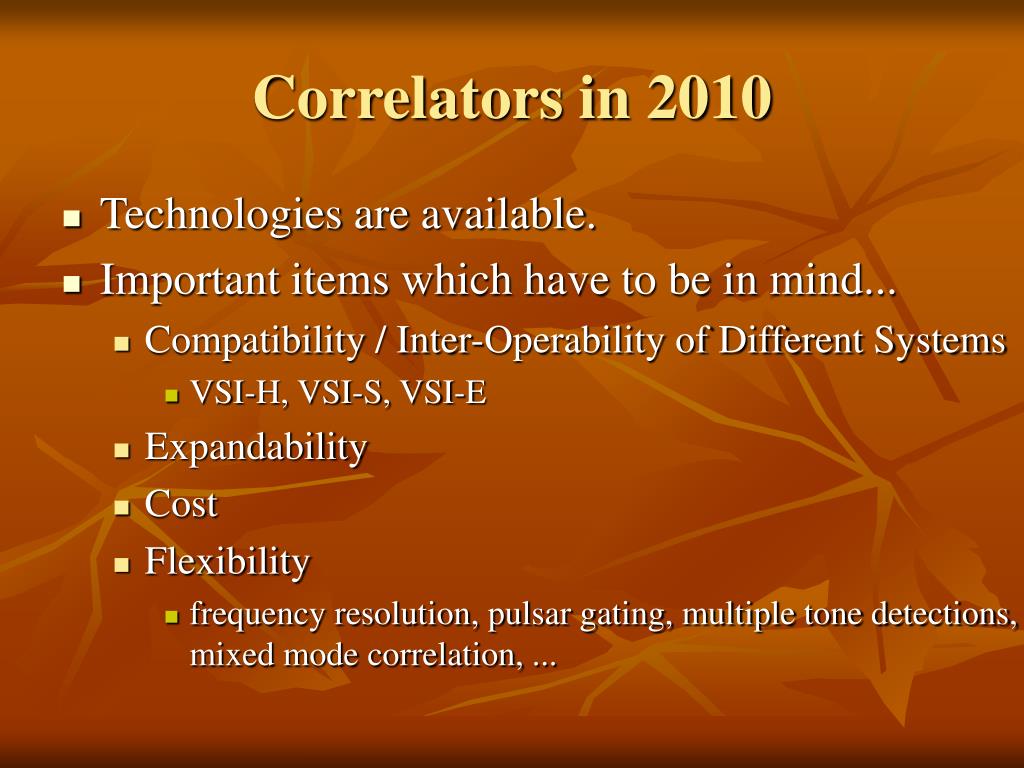 Correlators in 2010

- Technologies are available.
- Important items which have to be in mind...
  - Compatibility / Inter-Operability of Different Systems
    - VSI-H, VSI-S, VSI-E
  - Expandability
  - Cost
  - Flexibility
    - frequency resolution, pulsar gating, multiple tone detections, mixed mode correlation, ...